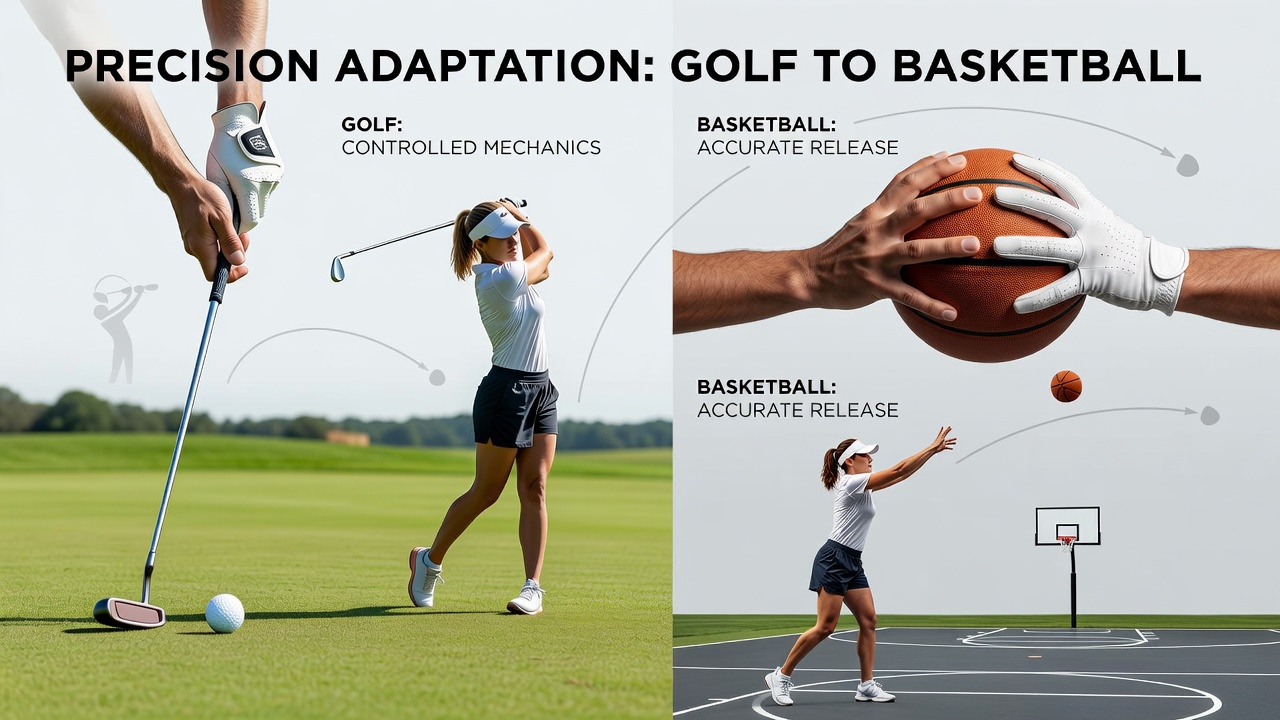 PRECISION ADAPTATION: GOLF TO BASKETBALL

GOLF:
CONTROLLED MECHANICS

BASKETBALL:
ACCURATE RELEASE

BASKETBALL:
ACCURATE RELEASE